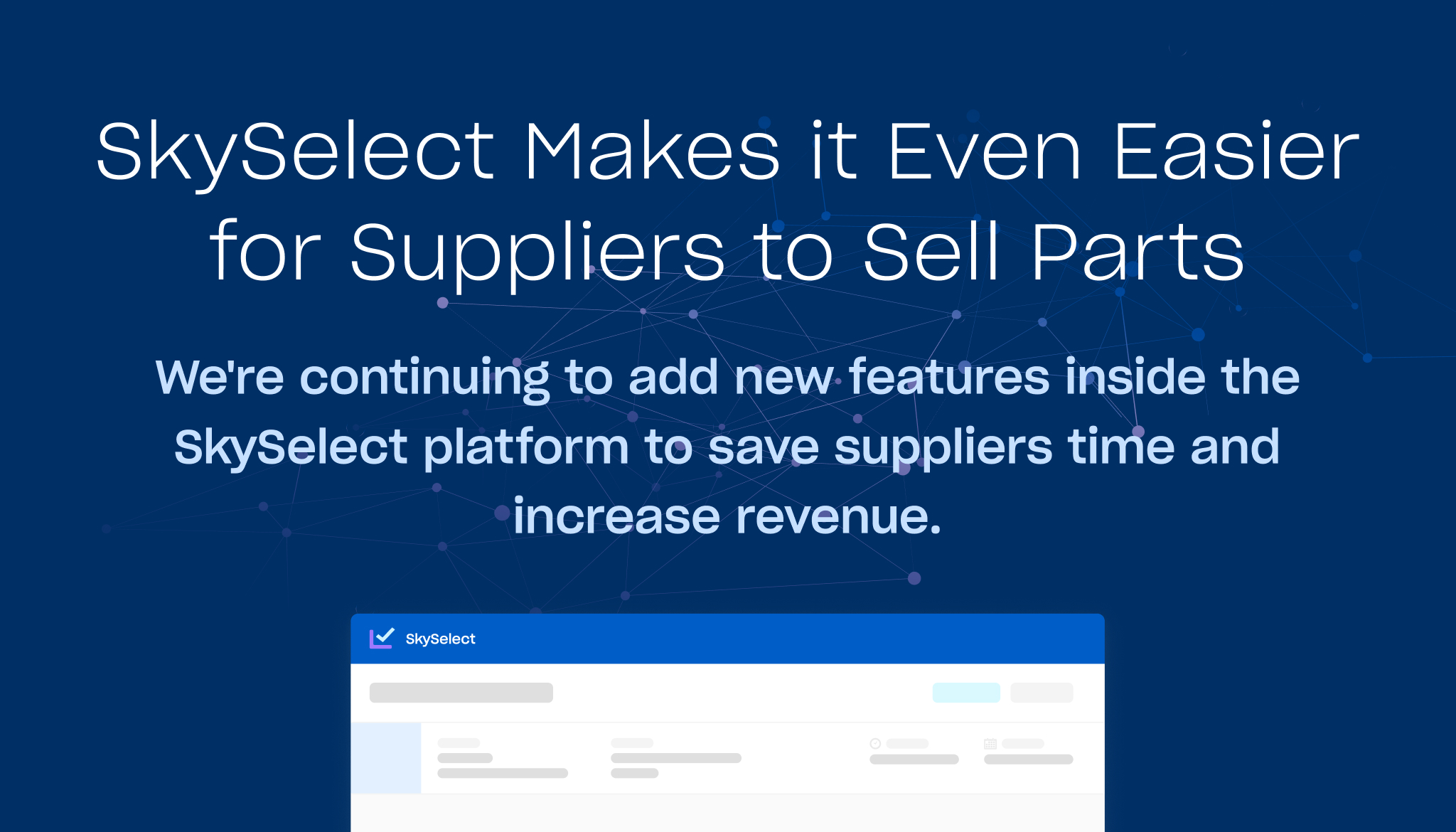 SkySelect Makes it Even Easier for Suppliers to Sell Parts

We're continuing to add new features inside the SkySelect platform to save suppliers time and increase revenue.

SkySelect